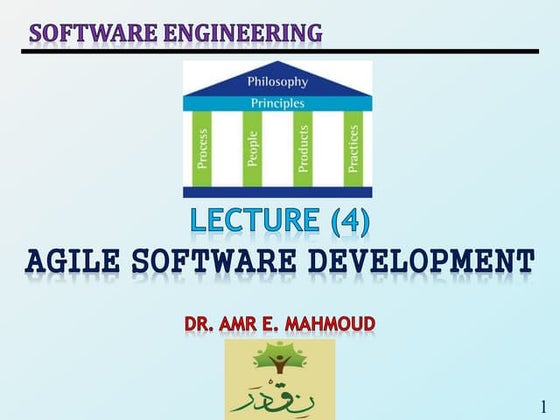 SOFTWARE ENGINEERING

Philosophy
Principles
Process
People
Products
Practices

LECTURE (4)
AGILE SOFTWARE DEVELOPMENT

DR. AMR E. MAHMOUD

نقدر

1